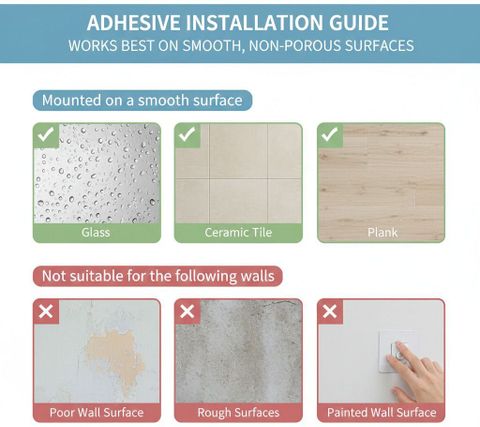 ADHESIVE INSTALLATION GUIDE
WORKS BEST ON SMOOTH, NON-POROUS SURFACES

Mounted on a smooth surface

Glass

Ceramic Tile

Plank

Not suitable for the following walls

Poor Wall Surface

Rough Surfaces

Painted Wall Surface